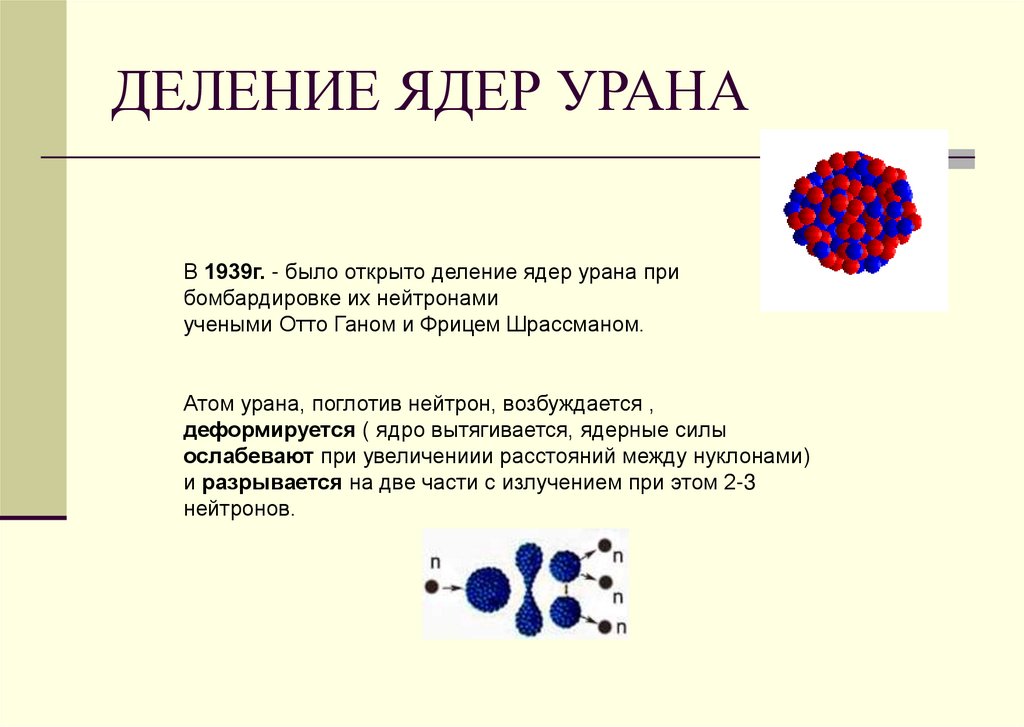 ДЕЛЕНИЕ ЯДЕР УРАНА

В 1939г. - было открыто деление ядер урана при бомбардировке их нейтронами учеными Отто Ганом и Фрицем Шрассманом.

Атом урана, поглотив нейтрон, возбуждается , деформируется ( ядро вытягивается, ядерные силы ослабевают при увеличениии расстояний между нуклонами) и разрывается на две части с излучением при этом 2-3 нейтронов.

n
n
n
n